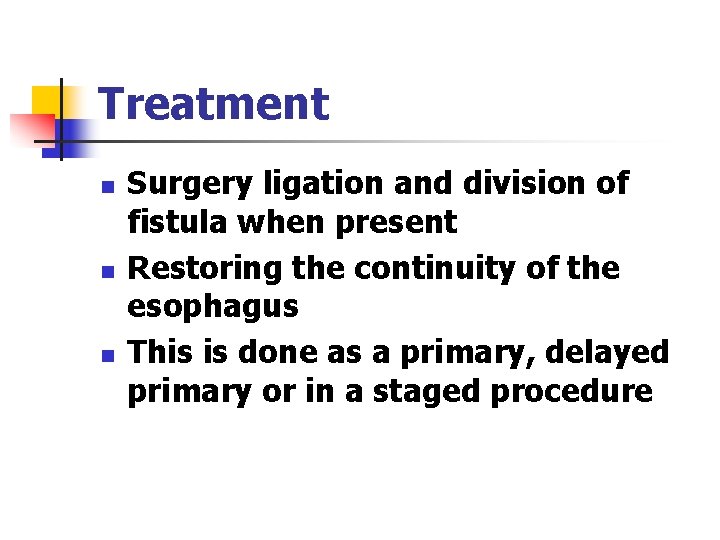 Treatment

- Surgery ligation and division of fistula when present
- Restoring the continuity of the esophagus
- This is done as a primary, delayed primary or in a staged procedure